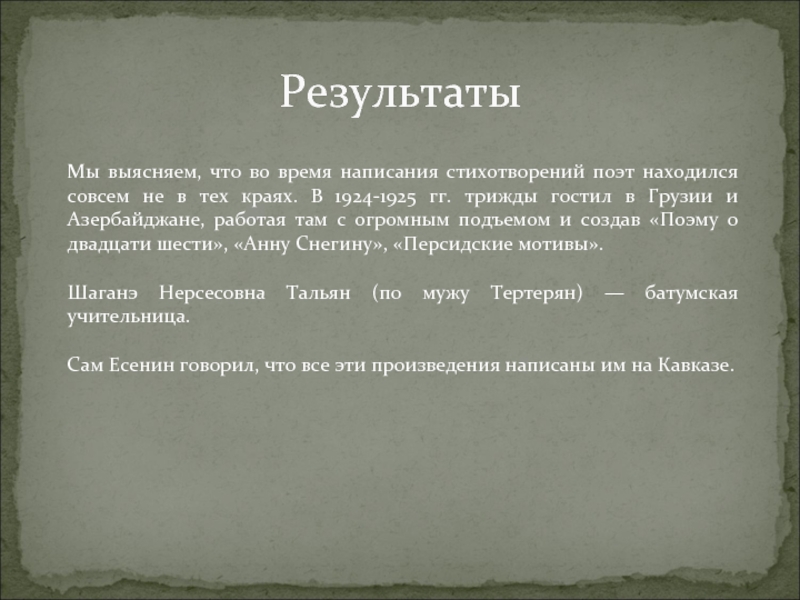 Результаты

Мы выясняем, что во время написания стихотворений поэт находился совсем не в тех краях. В 1924-1925 гг. трижды гостил в Грузии и Азербайджане, работая там с огромным подъемом и создав «Поэму о двадцати шести», «Анну Снегину», «Персидские мотивы».

Шаганэ Нерсесовна Тальян (по мужу Тертерян) — батумская учительница.

Сам Есенин говорил, что все эти произведения написаны им на Кавказе.